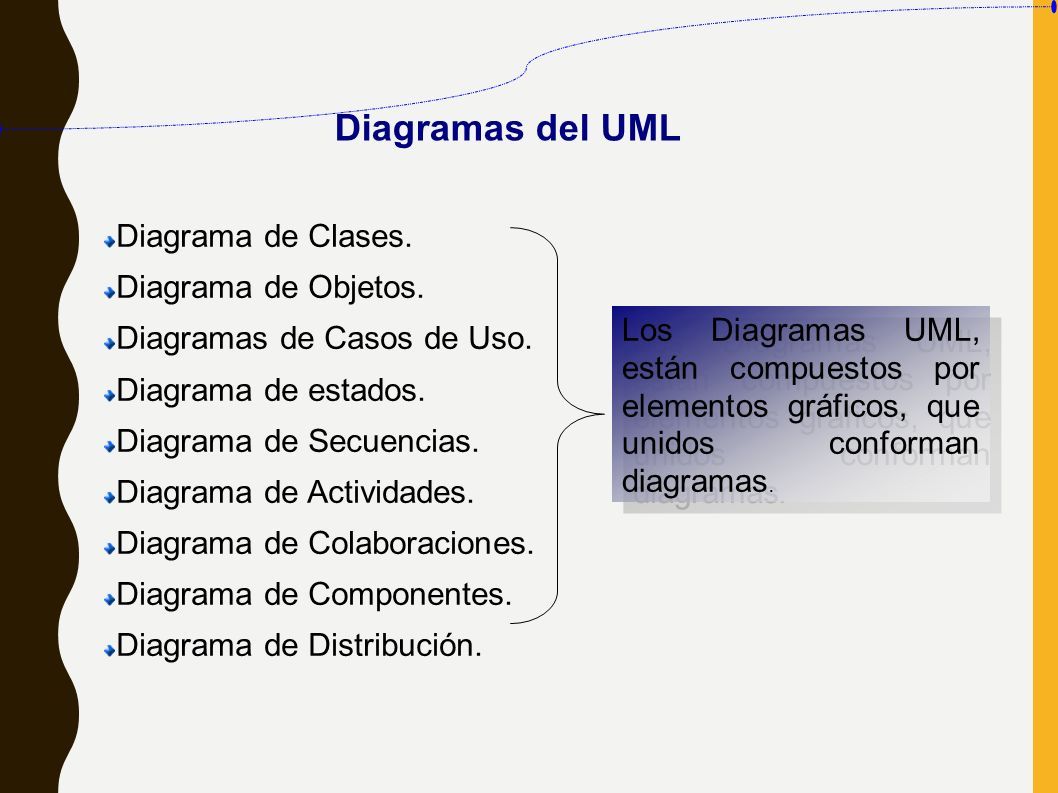 Diagramas del UML

Diagrama de Clases.
Diagrama de Objetos.
Diagramas de Casos de Uso.
Diagrama de estados.
Diagrama de Secuencias.
Diagrama de Actividades.
Diagrama de Colaboraciones.
Diagrama de Componentes.
Diagrama de Distribución.

Los Diagramas UML, están compuestos por elementos gráficos, que unidos conforman diagramas.